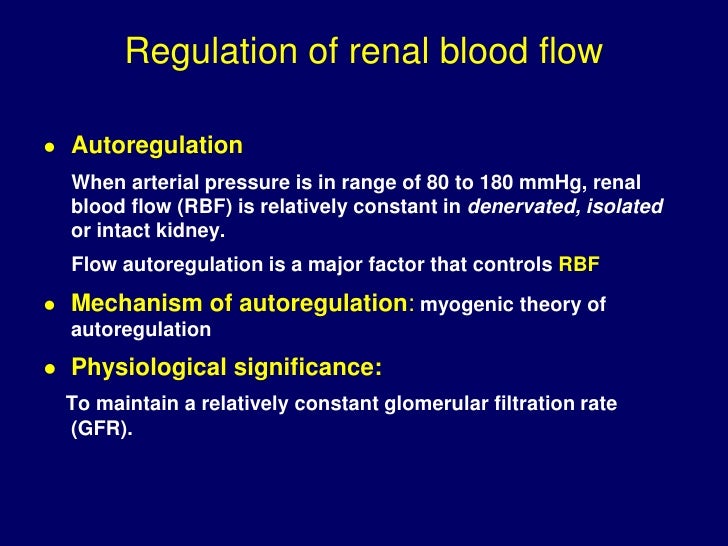 Regulation of renal blood flow

• Autoregulation

When arterial pressure is in range of 80 to 180 mmHg, renal blood flow (RBF) is relatively constant in denervated, isolated or intact kidney.

Flow autoregulation is a major factor that controls RBF

• Mechanism of autoregulation: myogenic theory of autoregulation

• Physiological significance:

To maintain a relatively constant glomerular filtration rate (GFR).